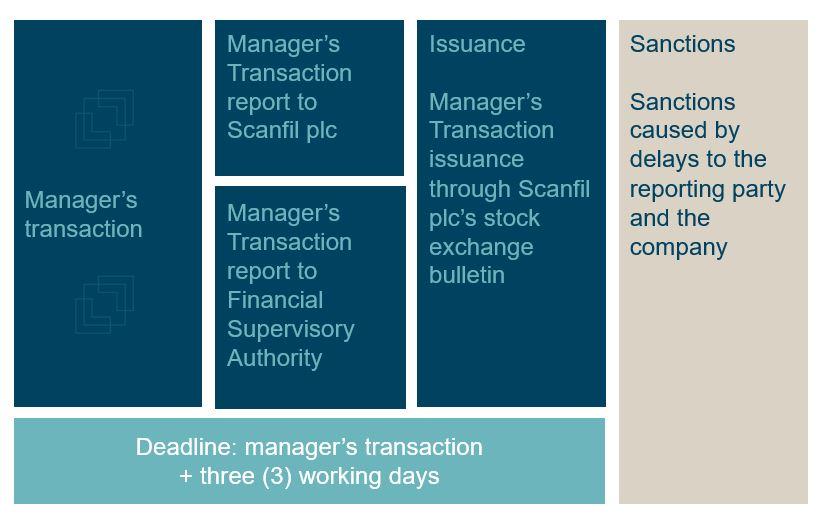 Manager's transaction

Manager's Transaction report to Scanfil plc

Manager's Transaction report to Financial Supervisory Authority

Issuance

Manager's Transaction issuance through Scanfil plc's stock exchange bulletin

Sanctions

Sanctions caused by delays to the reporting party and the company

Deadline: manager's transaction + three (3) working days